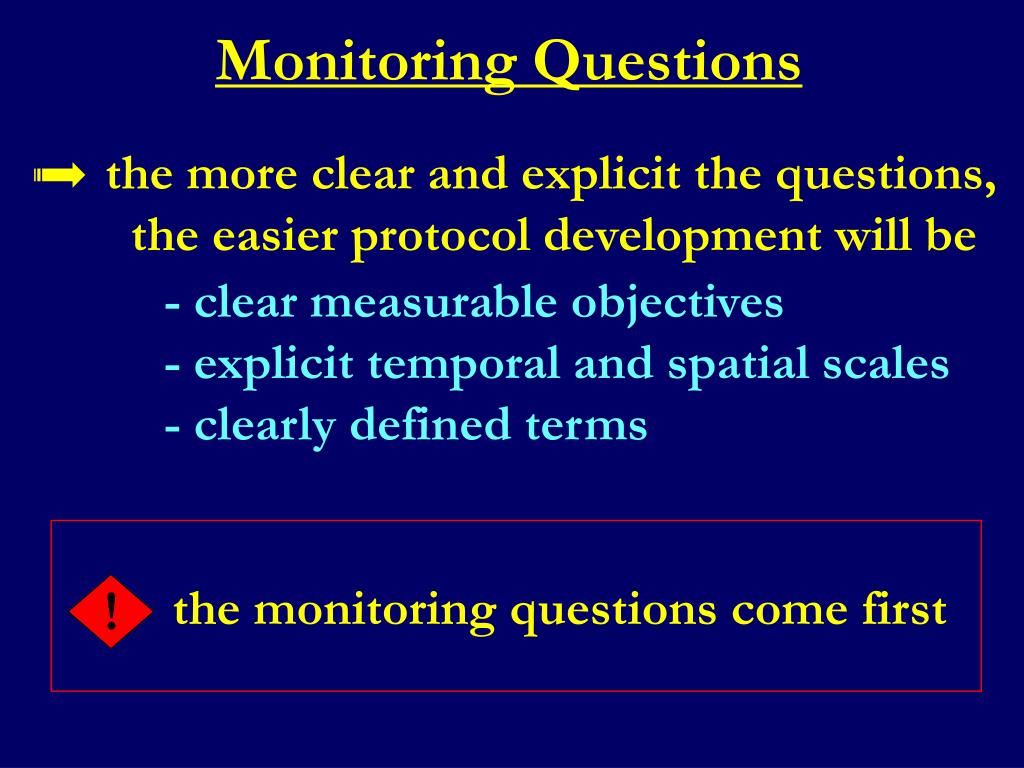 Monitoring Questions

➡ the more clear and explicit the questions, the easier protocol development will be

- clear measurable objectives
- explicit temporal and spatial scales
- clearly defined terms

! the monitoring questions come first